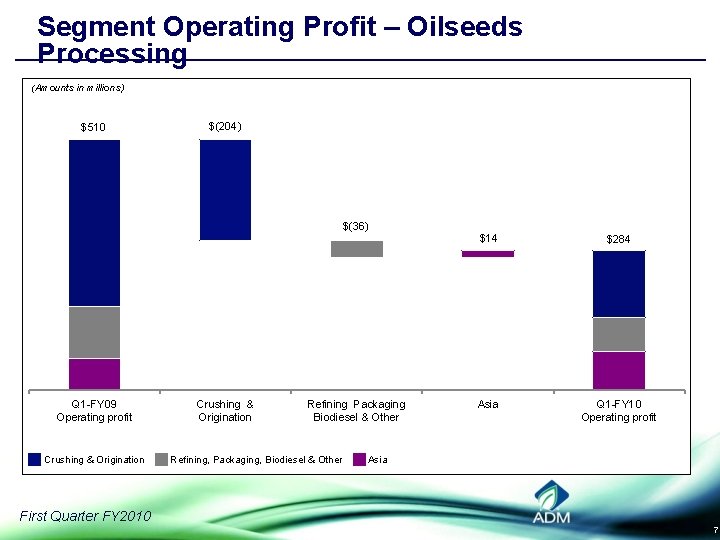 Segment Operating Profit – Oilseeds Processing

(Amounts in millions)

$510

$(204)

$(36)

$14

$284

Q1-FY09 Operating profit

Crushing & Origination

Refining Packaging Biodiesel & Other

Asia

Q1-FY10 Operating profit

Crushing & Origination

Refining, Packaging, Biodiesel & Other

Asia

First Quarter FY2010

ADM

7